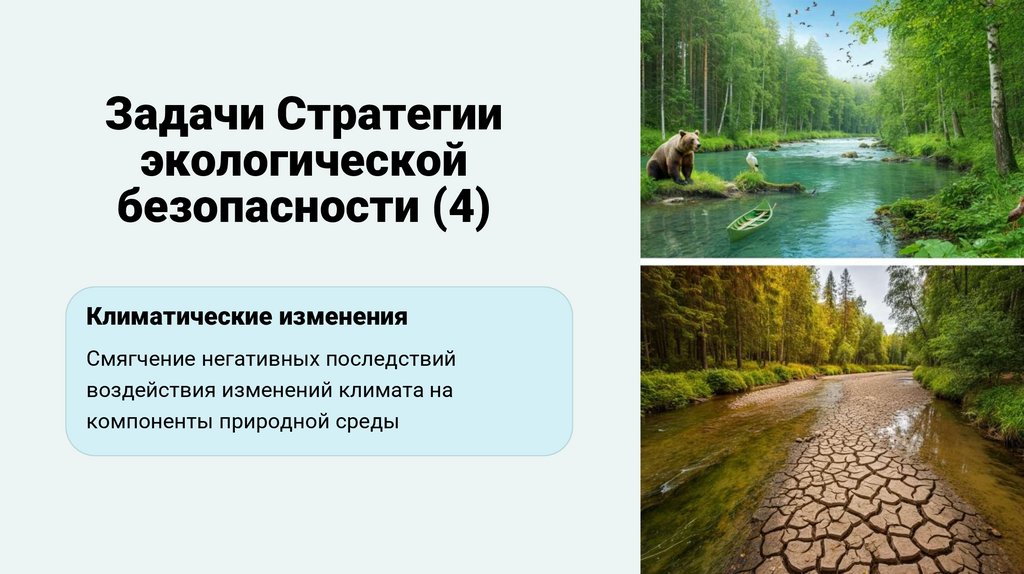 Задачи Стратегии экологической безопасности (4)

Климатические изменения

Смягчение негативных последствий воздействия изменений климата на компоненты природной среды